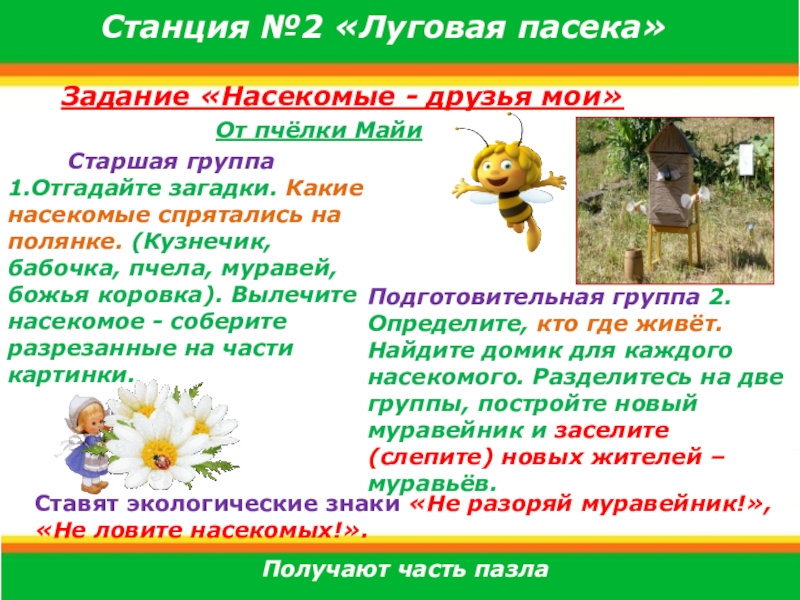 Станция №2 «Луговая пасека»

Задание «Насекомые - друзья мои»

От пчёлки Майи

Старшая группа
1.Отгадайте загадки. Какие насекомые спрятались на полянке. (Кузнечик, бабочка, пчела, муравей, божья коровка). Вылечите насекомое - соберите разрезанные на части картинки.

Подготовительная группа 2. Определите, кто где живёт. Найдите домик для каждого насекомого. Разделитесь на две группы, постройте новый муравейник и заселите (слепите) новых жителей – муравьёв.

Ставят экологические знаки «Не разоряй муравейник!», «Не ловите насекомых!».

Получают часть пазла